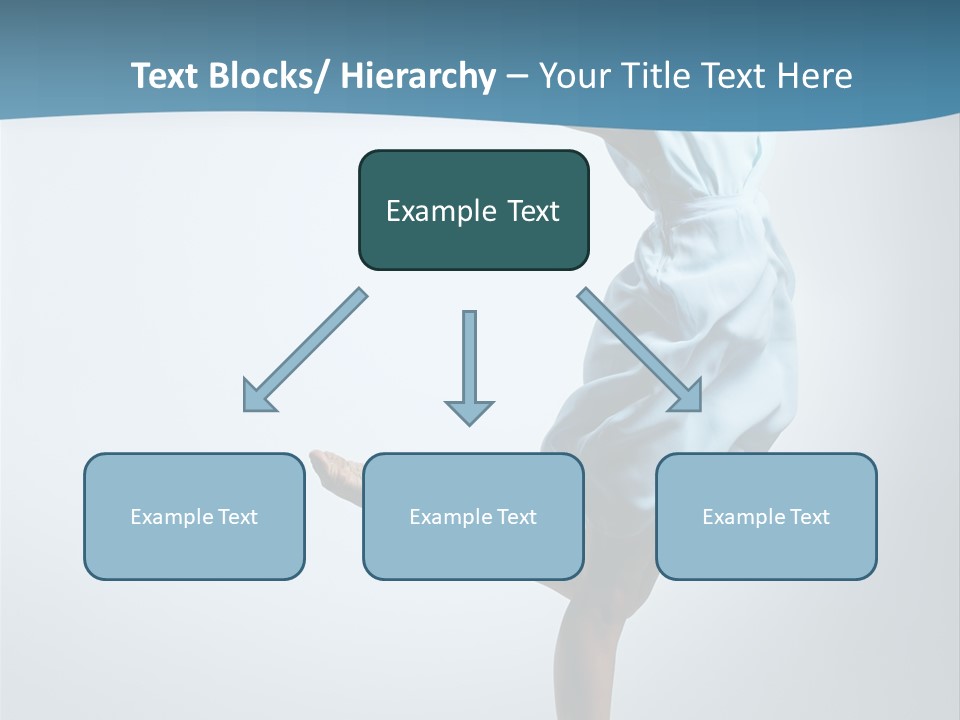 Text Blocks/ Hierarchy – Your Title Text Here

Example Text

Example Text

Example Text

Example Text